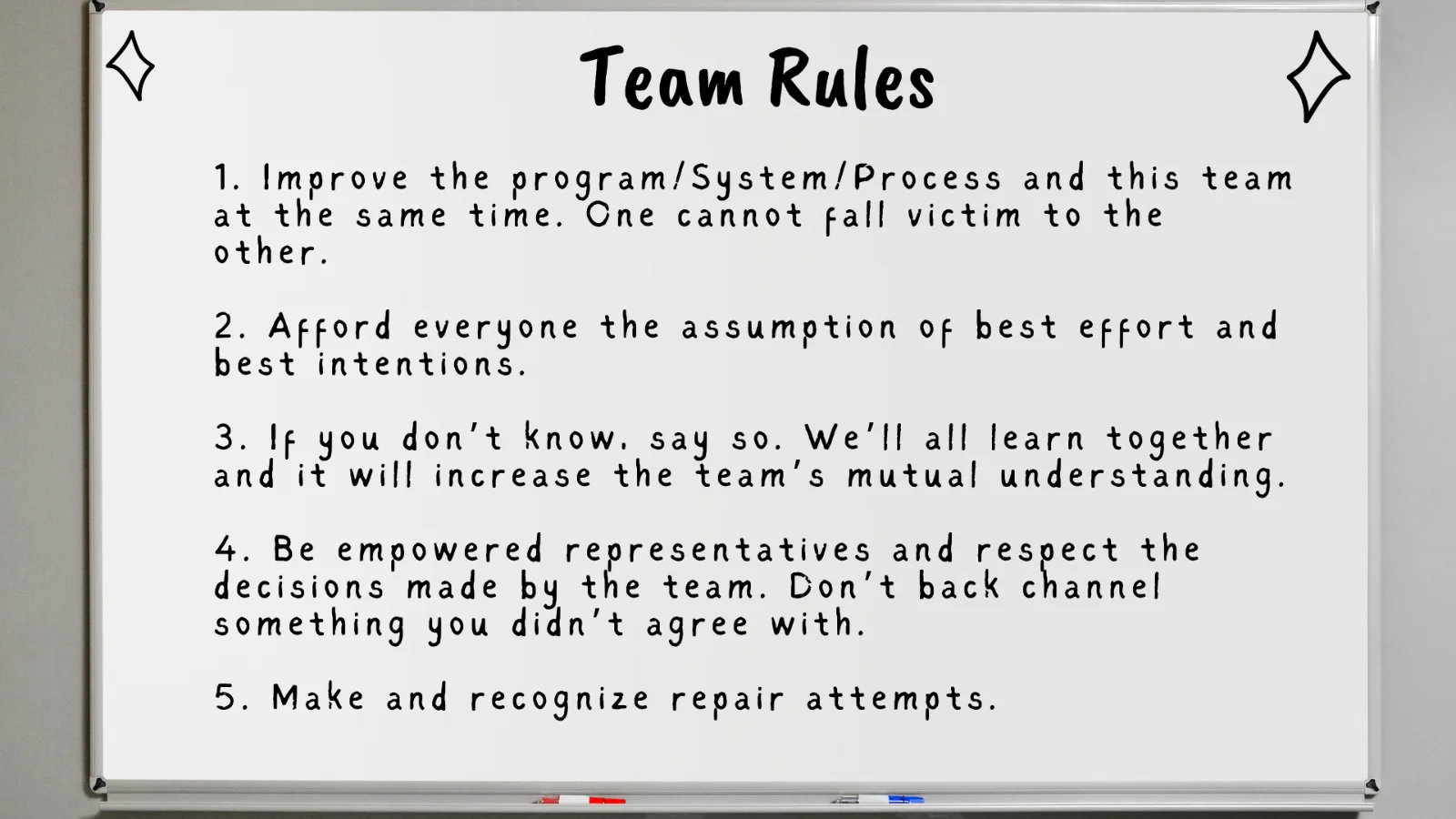 Team Rules

1. Improve the program/System/Process and this team at the same time. One cannot fall victim to the other.

2. Afford everyone the assumption of best effort and best intentions.

3. If you don't know, say so. We'll all learn together and it will increase the team's mutual understanding.

4. Be empowered representatives and respect the decisions made by the team. Don't back channel something you didn't agree with.

5. Make and recognize repair attempts.